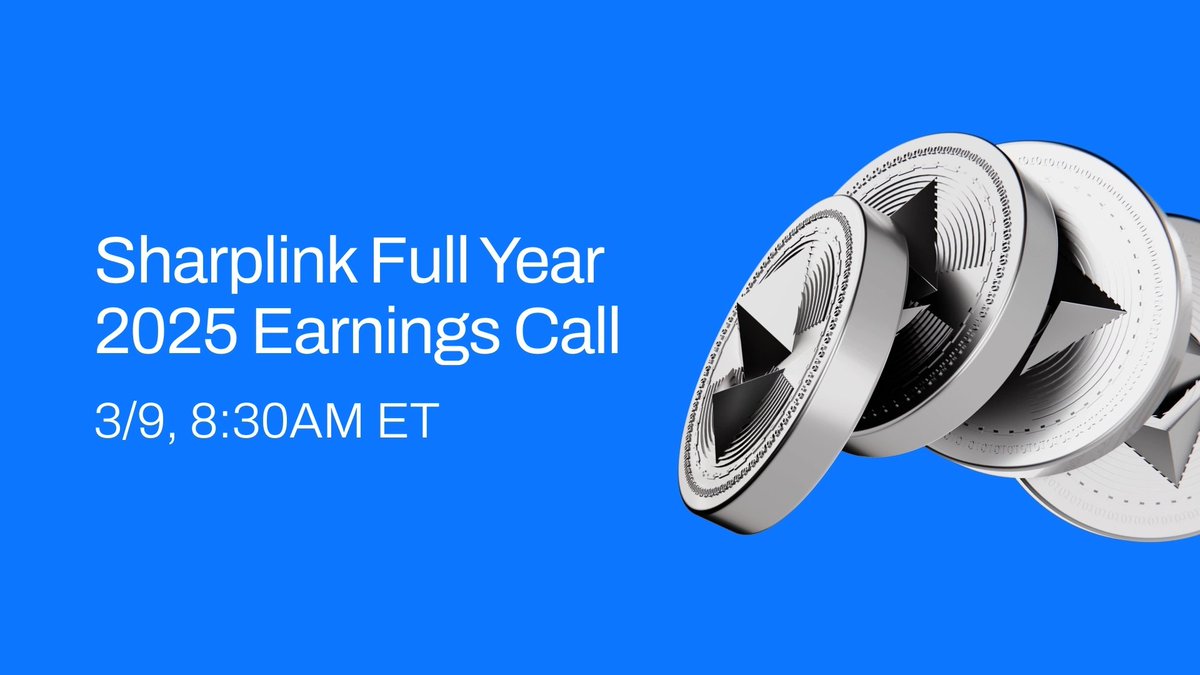 Sharplink Full Year 2025 Earnings Call

3/9, 8:30AM ET